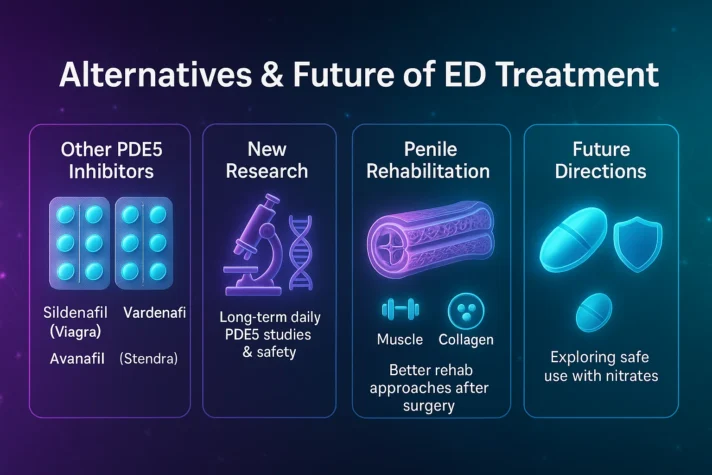 Alternatives & Future of ED Treatment

Other PDE5 Inhibitors

Sildenafil (Viagra) Vardenafi

Avanafil (Stendra)

New Research

Long-term daily PDE5 studies & safety

Penile Rehabilitation

Muscle Collagen

Better rehab approaches after surgery

Future Directions

Exploring safe use with nitrates